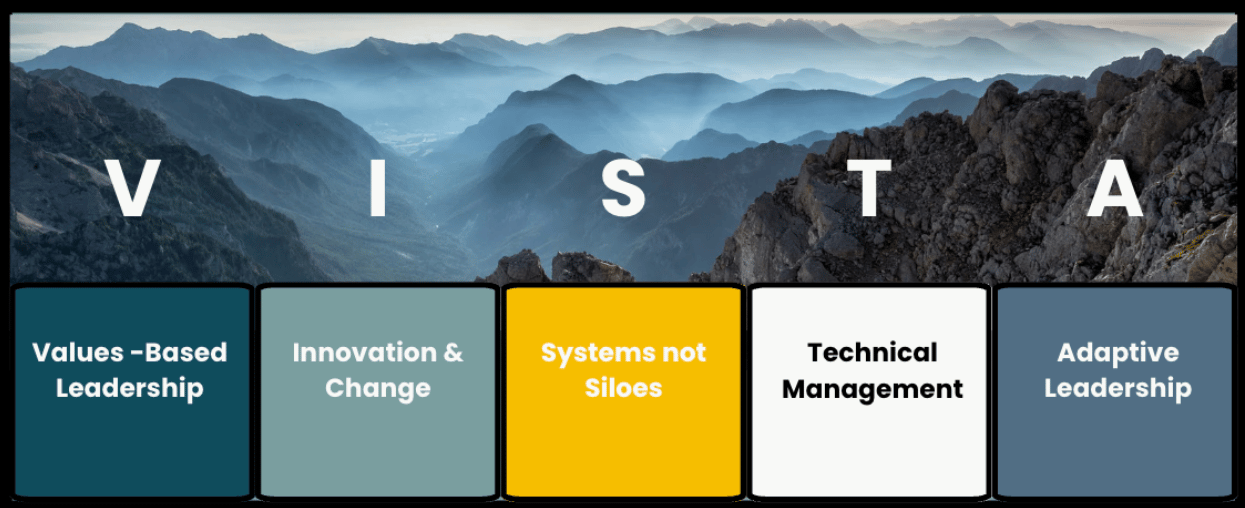 V I S T A

Values -Based Leadership

Innovation & Change

Systems not Siloes

Technical Management

Adaptive Leadership